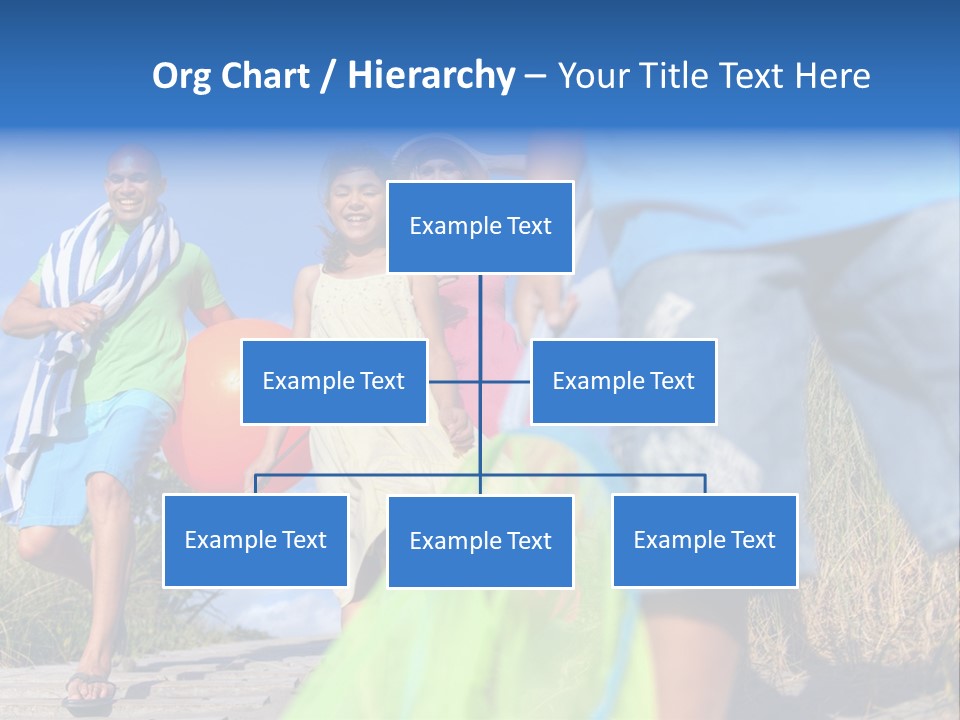 Org Chart / Hierarchy – Your Title Text Here

Example Text

Example Text

Example Text

Example Text

Example Text

Example Text